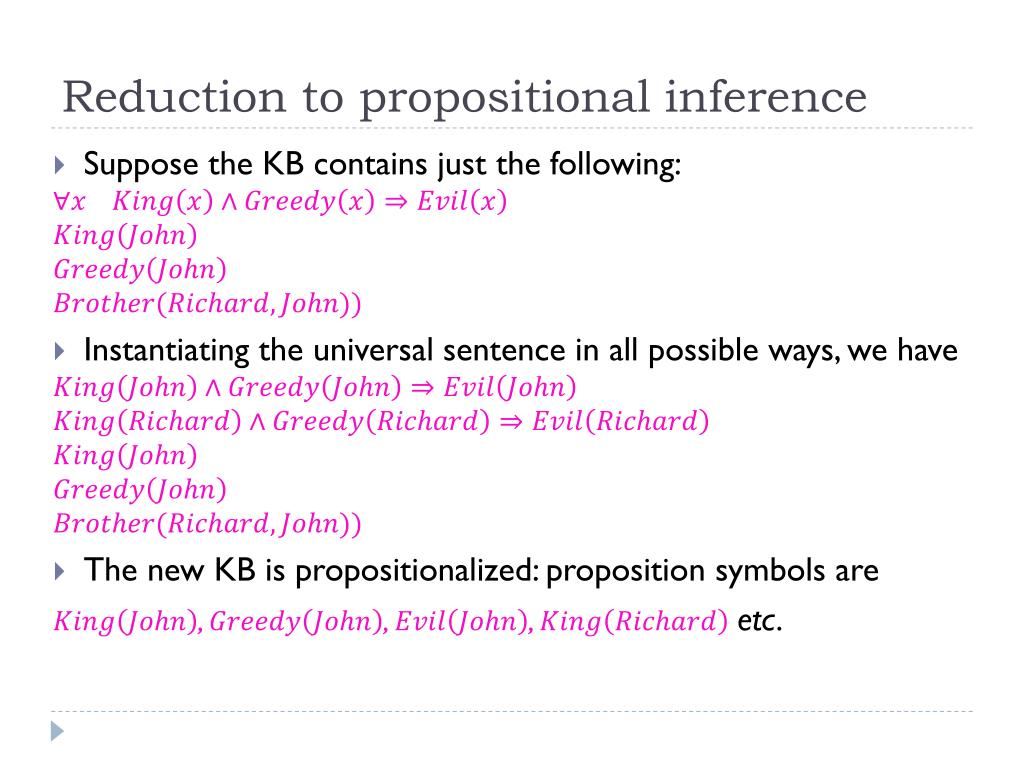 Reduction to propositional inference

Suppose the KB contains just the following:
$\forall x \quad King(x) \wedge Greedy(x) \Rightarrow Evil(x)$
$King(John)$
$Greedy(John)$
$Brother(Richard, John))$

Instantiating the universal sentence in all possible ways, we have
$King(John) \wedge Greedy(John) \Rightarrow Evil(John)$
$King(Richard) \wedge Greedy(Richard) \Rightarrow Evil(Richard)$
$King(John)$
$Greedy(John)$
$Brother(Richard, John))$

The new KB is propositionalized: proposition symbols are
$King(John), Greedy(John), Evil(John), King(Richard)$ etc.